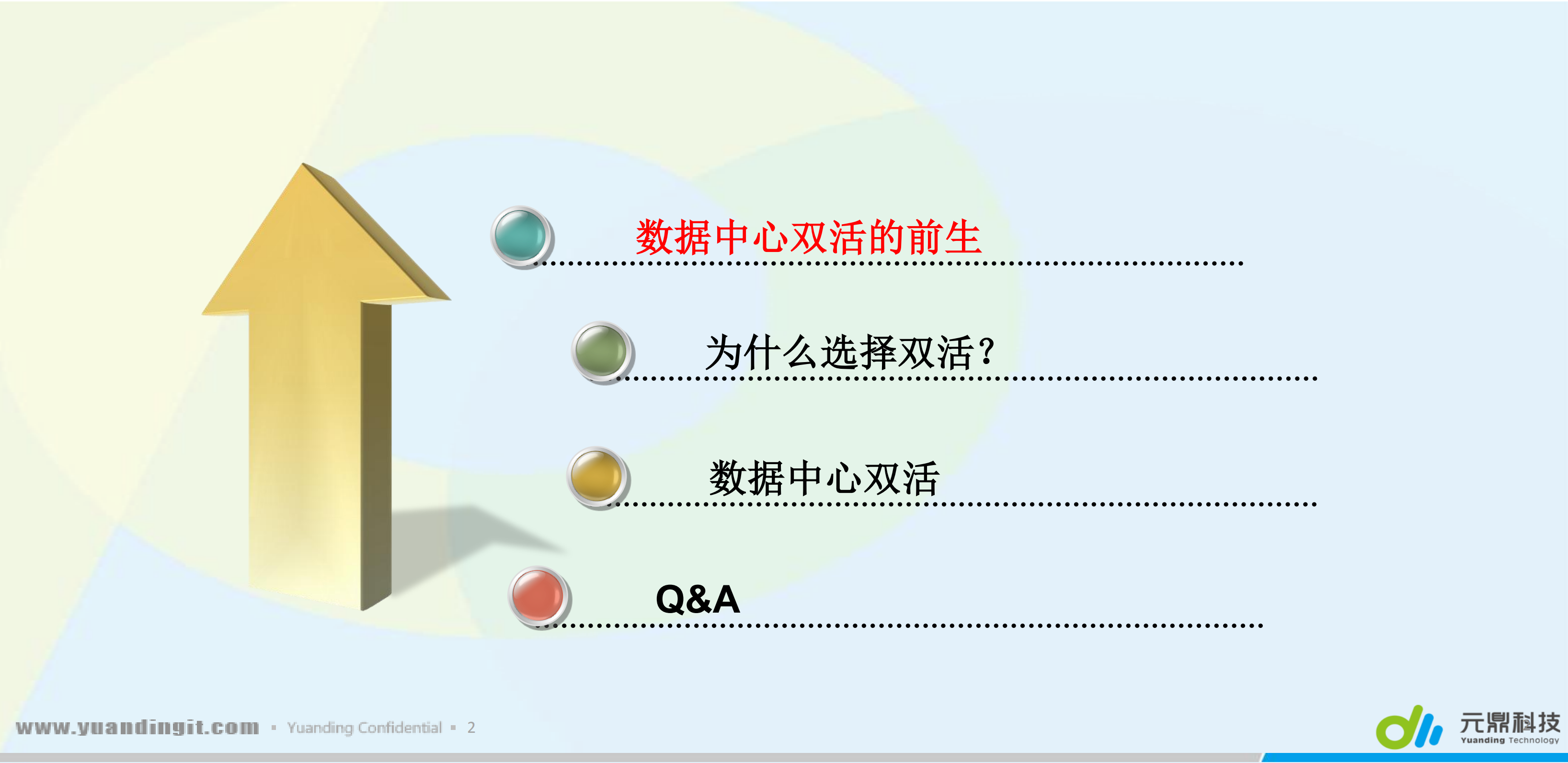 数据中心双活的前生

为什么选择双活？

数据中心双活

Q&A

www.yuandingit.com ▪ Yuanding Confidential ▪ 2

元鼎科技
Yuanding Technology